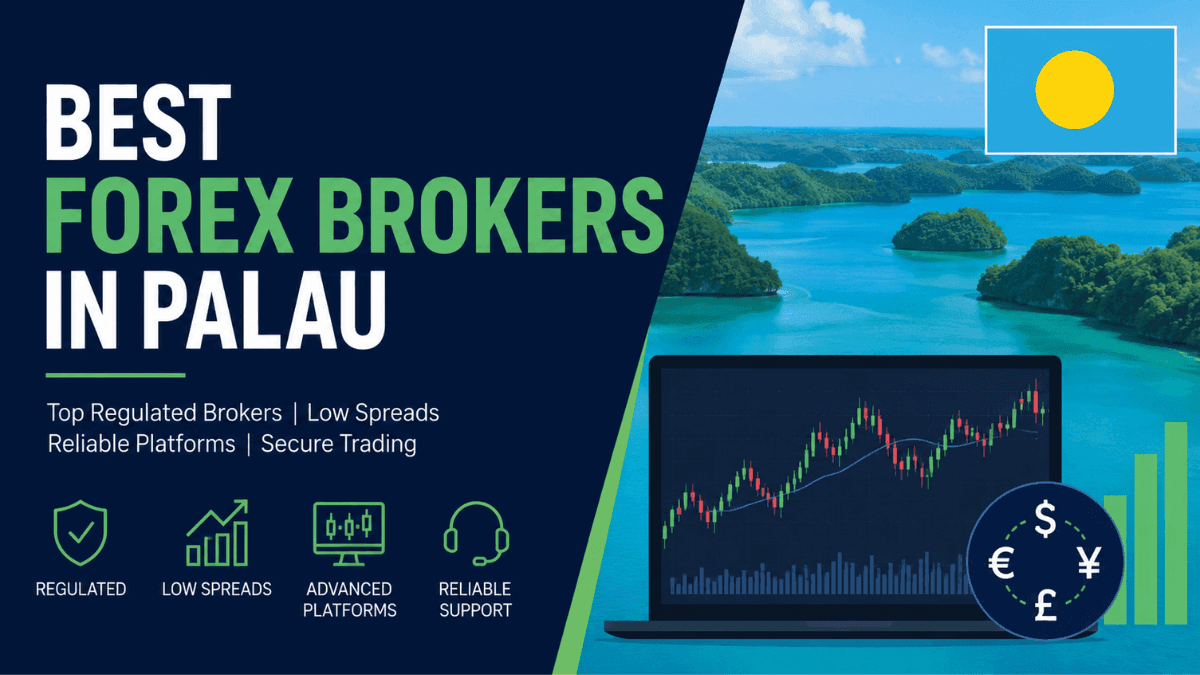 BEST
FOREX BROKERS
IN PALAU

Top Regulated Brokers | Low Spreads
Reliable Platforms | Secure Trading

REGULATED

LOW SPREADS

ADVANCED PLATFORMS

RELIABLE SUPPORT

$
€
¥
£